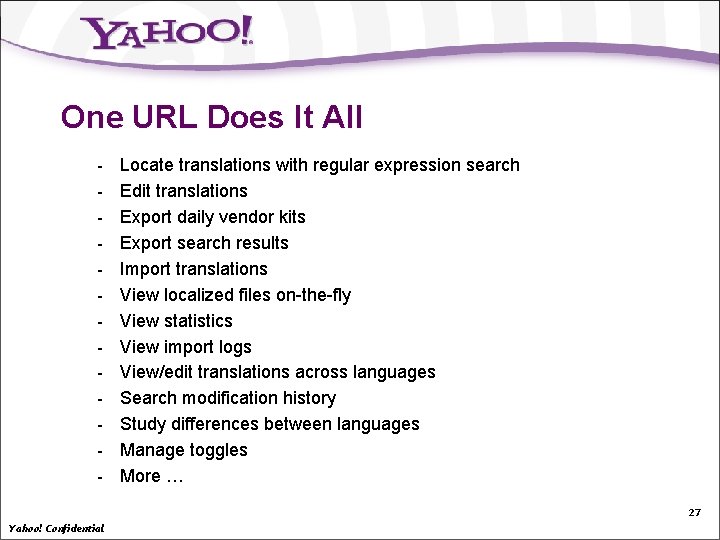 YAHOO!

One URL Does It All

- Locate translations with regular expression search
- Edit translations
- Export daily vendor kits
- Export search results
- Import translations
- View localized files on-the-fly
- View statistics
- View import logs
- View/edit translations across languages
- Search modification history
- Study differences between languages
- Manage toggles
- More …

27

Yahoo! Confidential